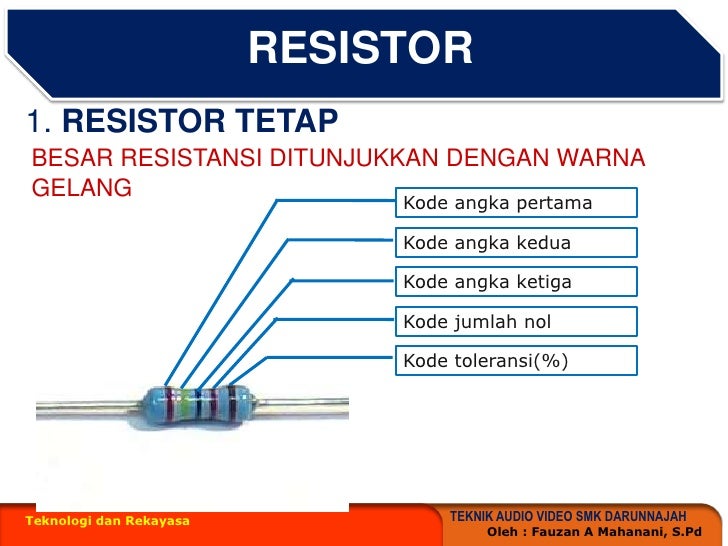 RESISTOR

1. RESISTOR TETAP

BESAR RESISTANSI DITUNJUKKAN DENGAN WARNA GELANG

Kode angka pertama

Kode angka kedua

Kode angka ketiga

Kode jumlah nol

Kode toleransi(%)

Teknologi dan Rekayasa

TEKNIK AUDIO VIDEO SMK DARUNNAJAH
Oleh : Fauzan A Mahanani, S.Pd